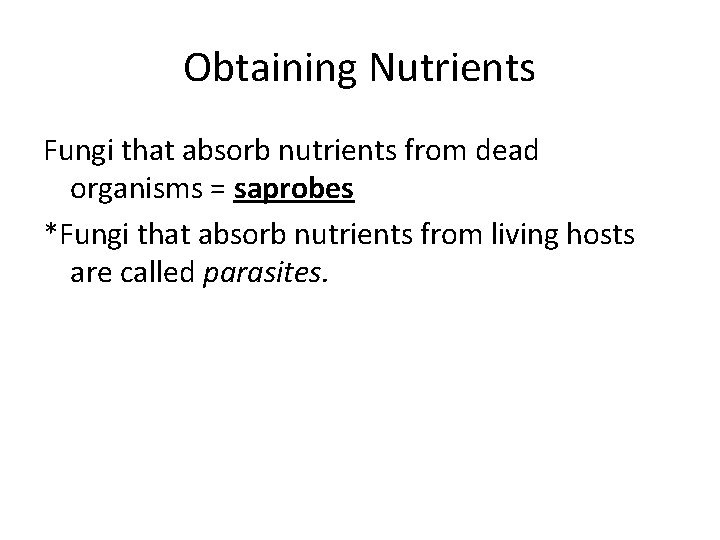 Obtaining Nutrients

Fungi that absorb nutrients from dead organisms = saprobes

*Fungi that absorb nutrients from living hosts are called parasites.